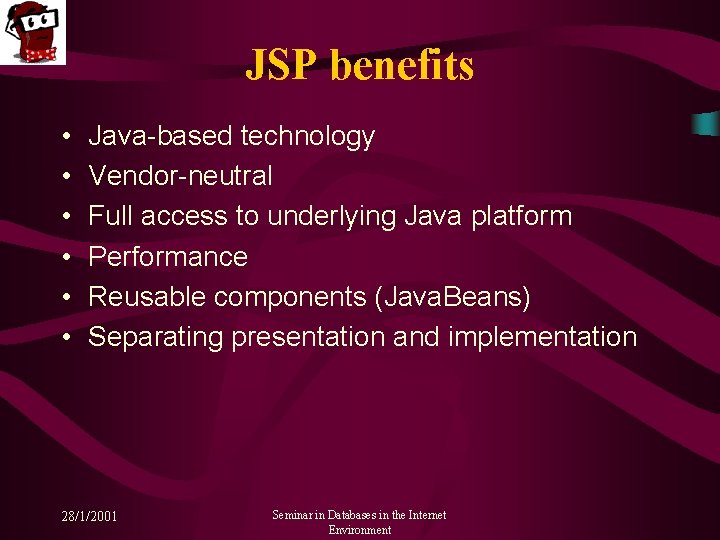 JSP benefits

• Java-based technology
• Vendor-neutral
• Full access to underlying Java platform
• Performance
• Reusable components (JavaBeans)
• Separating presentation and implementation

28/1/2001

Seminar in Databases in the Internet Environment